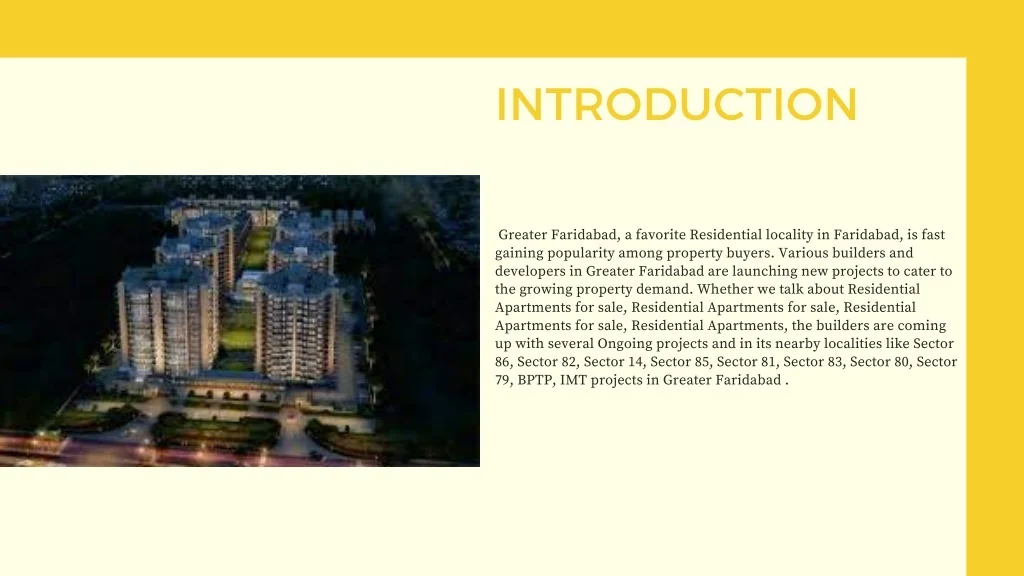 INTRODUCTION

Greater Faridabad, a favorite Residential locality in Faridabad, is fast gaining popularity among property buyers. Various builders and developers in Greater Faridabad are launching new projects to cater to the growing property demand. Whether we talk about Residential Apartments for sale, Residential Apartments for sale, Residential Apartments for sale, Residential Apartments, the builders are coming up with several Ongoing projects and in its nearby localities like Sector 86, Sector 82, Sector 14, Sector 85, Sector 81, Sector 83, Sector 80, Sector 79, BPTP, IMT projects in Greater Faridabad .